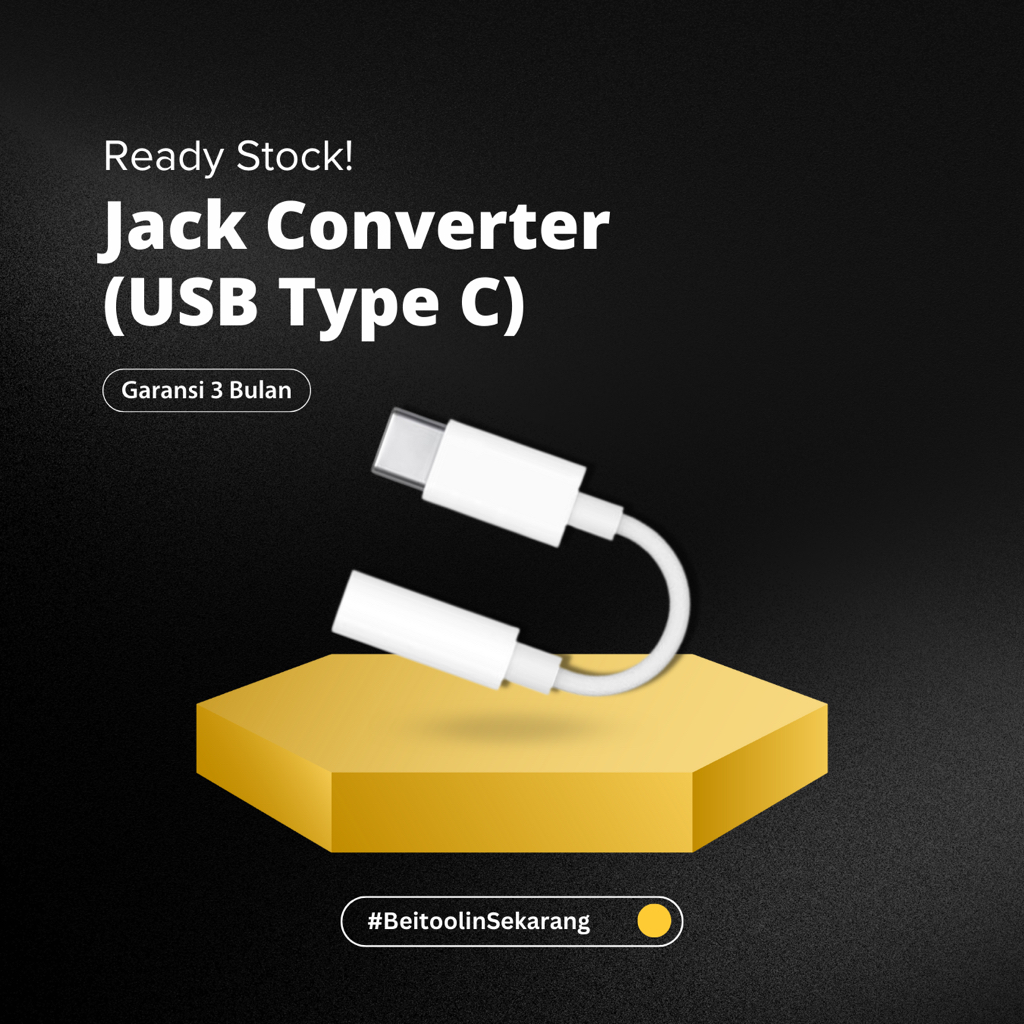 Ready Stock!

Jack Converter (USB Type C)

Garansi 3 Bulan

#BeitoolinSekarang